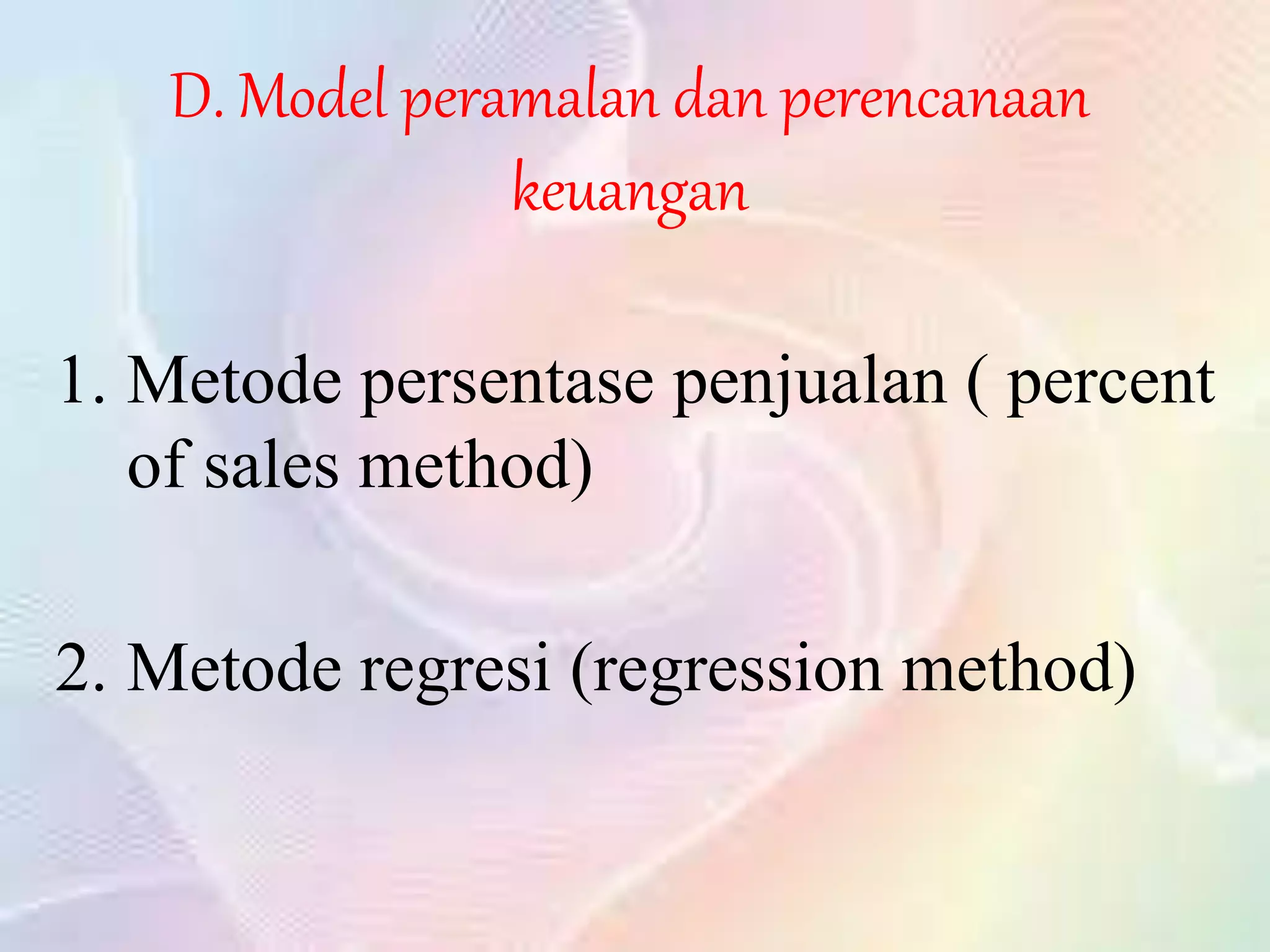 D. Model peramalan dan perencanaan keuangan

1. Metode persentase penjualan ( percent of sales method)

2. Metode regresi (regression method)